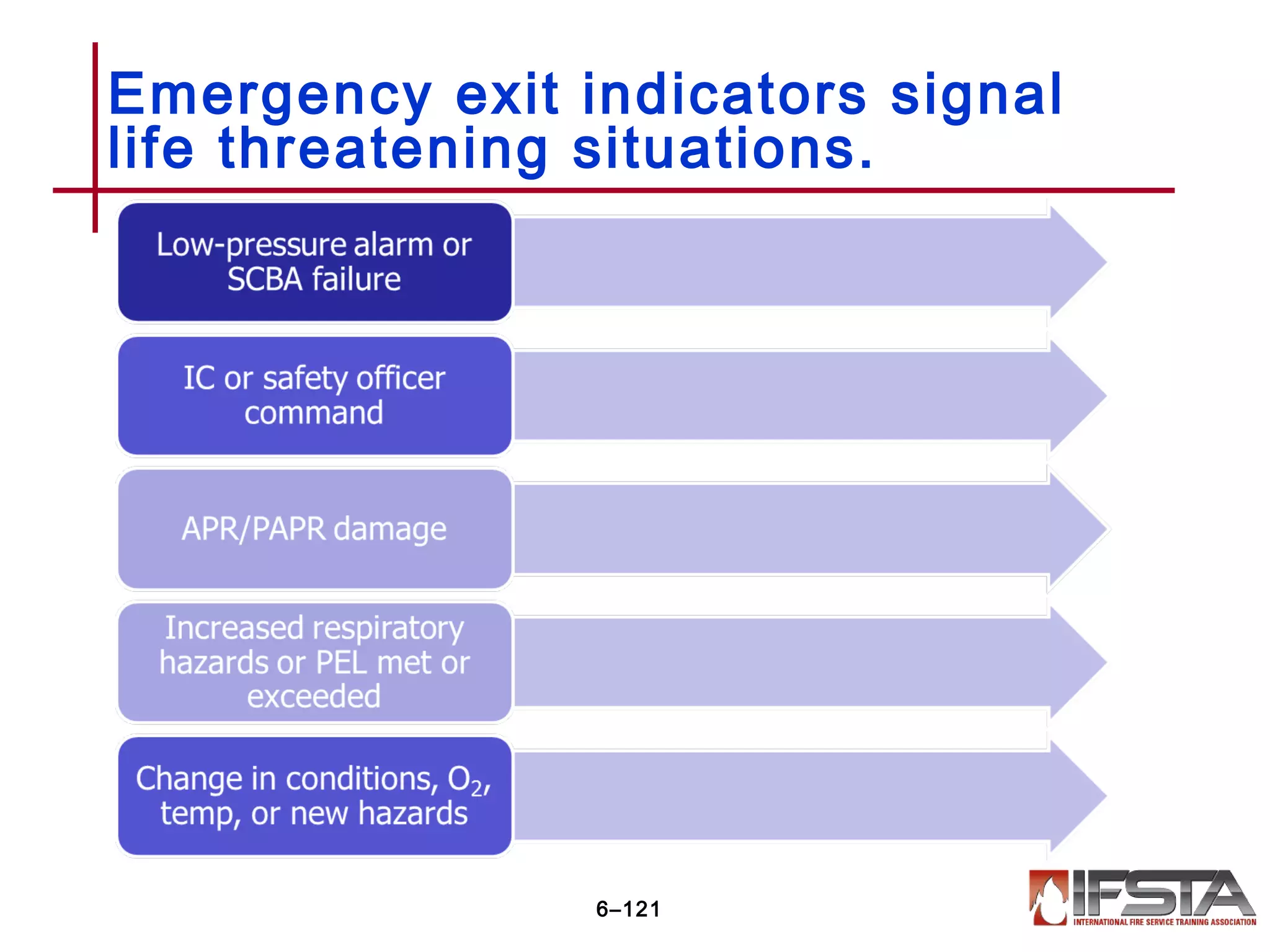 Emergency exit indicators signal life threatening situations.

Low-pressure alarm or SCBA failure

IC or safety officer command

APR/PAPR damage

Increased respiratory hazards or PEL met or exceeded

Change in conditions, $O_2$, temp, or new hazards

6–121

IFSTA
INTERNATIONAL FIRE SERVICE TRAINING ASSOCIATION